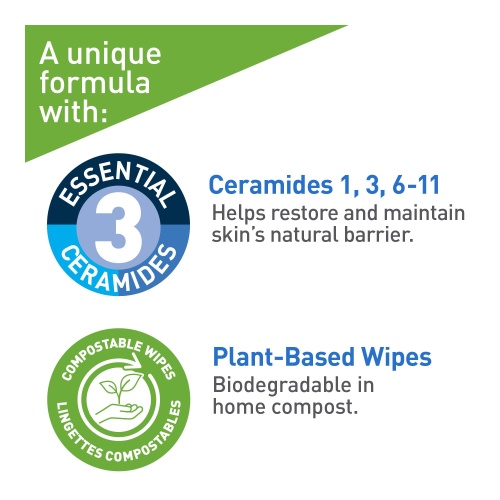 A unique formula with:

ESSENTIAL
3
CERAMIDES

Ceramides 1, 3, 6-11
Helps restore and maintain skin's natural barrier.

COMPOSTABLE WIPES
LINGETTES COMPOSTABLES

Plant-Based Wipes
Biodegradable in home compost.